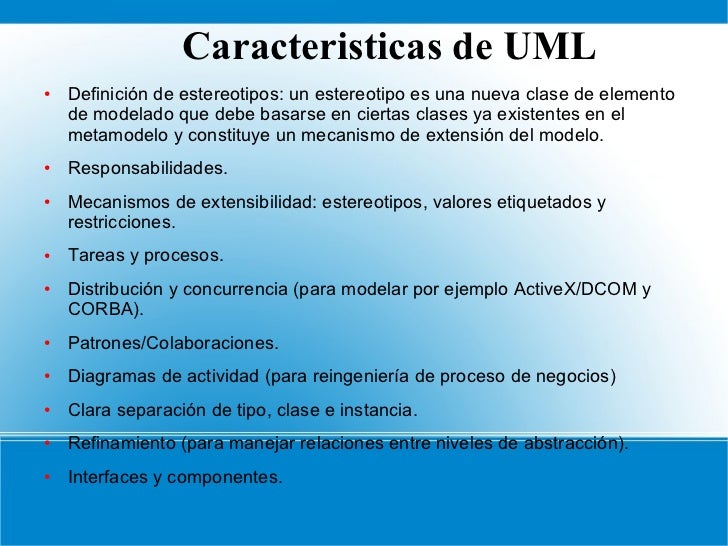 Caracteristicas de UML

• Definición de estereotipos: un estereotipo es una nueva clase de elemento de modelado que debe basarse en ciertas clases ya existentes en el metamodelo y constituye un mecanismo de extensión del modelo.

• Responsabilidades.

• Mecanismos de extensibilidad: estereotipos, valores etiquetados y restricciones.

• Tareas y procesos.

• Distribución y concurrencia (para modelar por ejemplo ActiveX/DCOM y CORBA).

• Patrones/Colaboraciones.

• Diagramas de actividad (para reingeniería de proceso de negocios)

• Clara separación de tipo, clase e instancia.

• Refinamiento (para manejar relaciones entre niveles de abstracción).

• Interfaces y componentes.